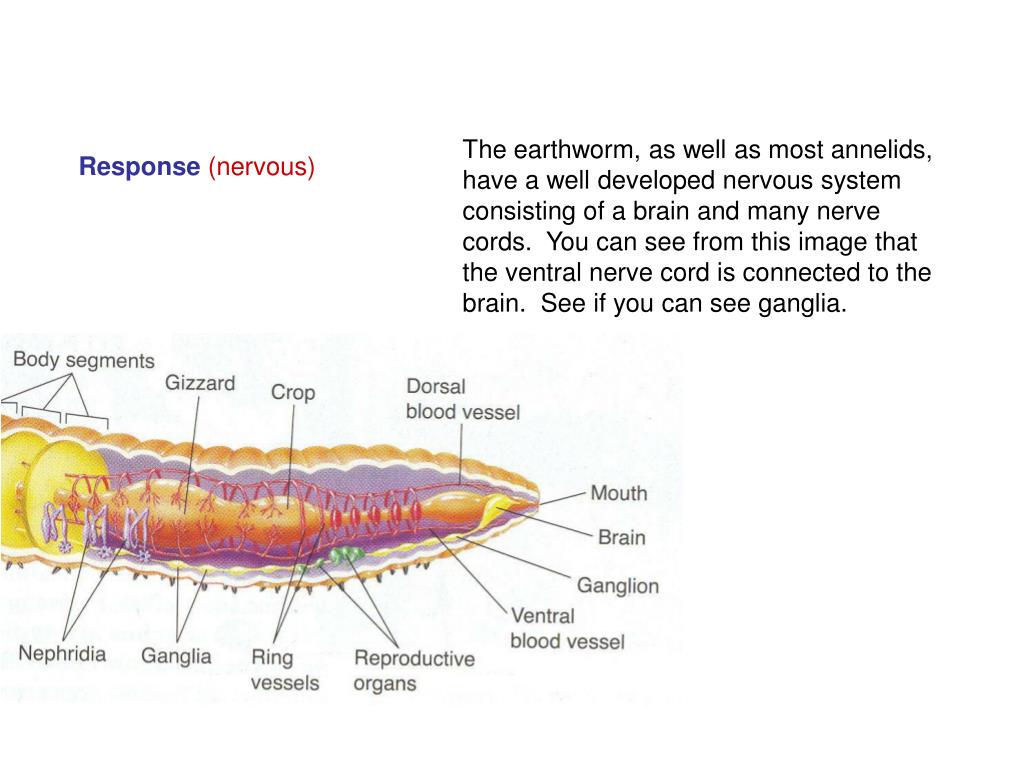 Response (nervous)

The earthworm, as well as most annelids, have a well developed nervous system consisting of a brain and many nerve cords. You can see from this image that the ventral nerve cord is connected to the brain. See if you can see ganglia.

Body segments
Gizzard
Crop
Dorsal blood vessel
Mouth
Brain
Ganglion
Ventral blood vessel
Nephridia
Ganglia
Ring vessels
Reproductive organs